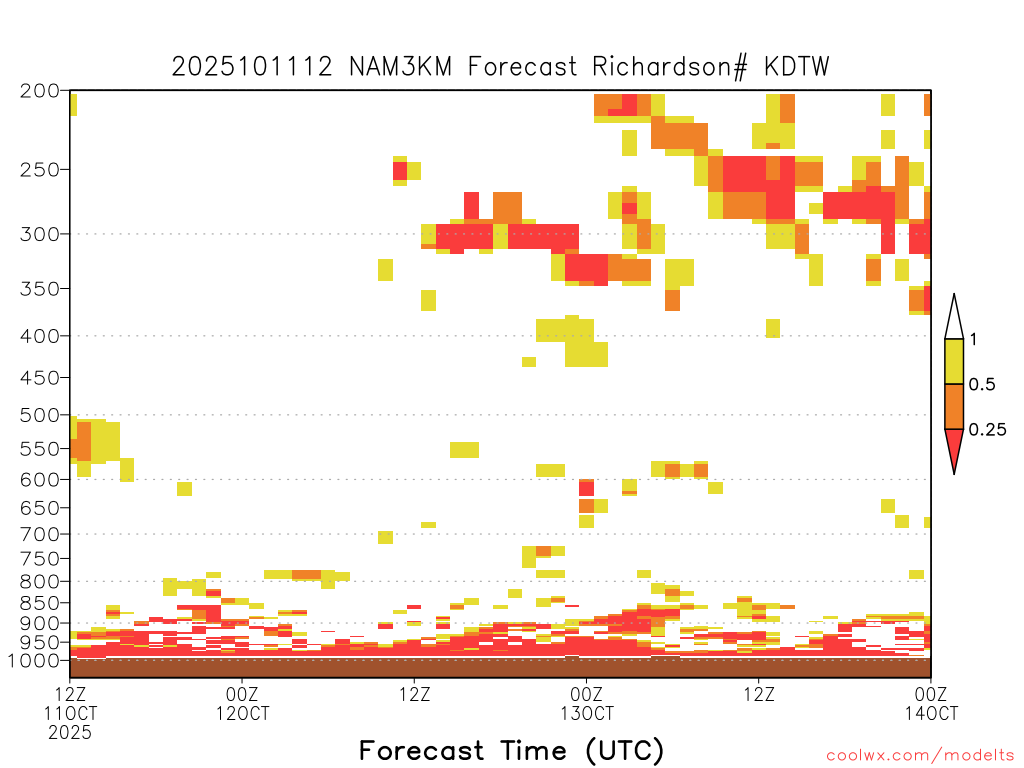 2025101112 NAM3KM Forecast Richardson# KDTW

200
250
300
350
400
450
500
550
600
650
700
750
800
850
900
950
1000

1
0.5
0.25

12Z 11OCT 2025
00Z 12OCT
12Z
00Z 13OCT
12Z
00Z 14OCT

Forecast Time (UTC)

coolwx.com/modelts